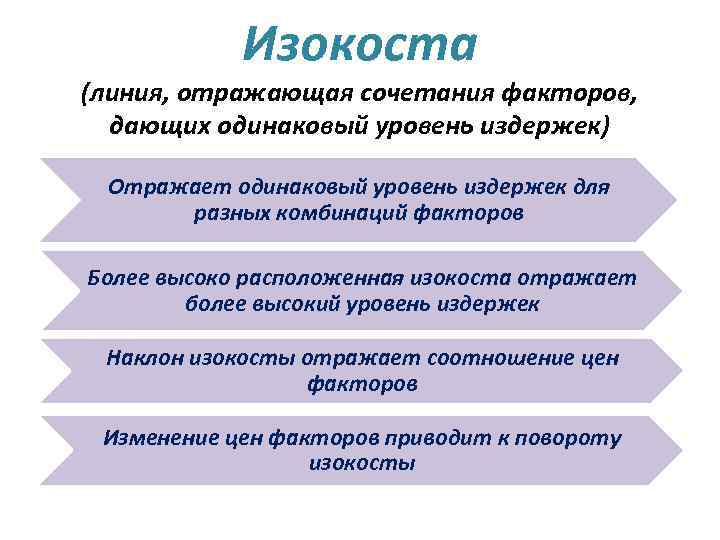 Изокоста

(линия, отражающая сочетания факторов, дающих одинаковый уровень издержек)

Отражает одинаковый уровень издержек для разных комбинаций факторов

Более высоко расположенная изокоста отражает более высокий уровень издержек

Наклон изокосты отражает соотношение цен факторов

Изменение цен факторов приводит к повороту изокосты